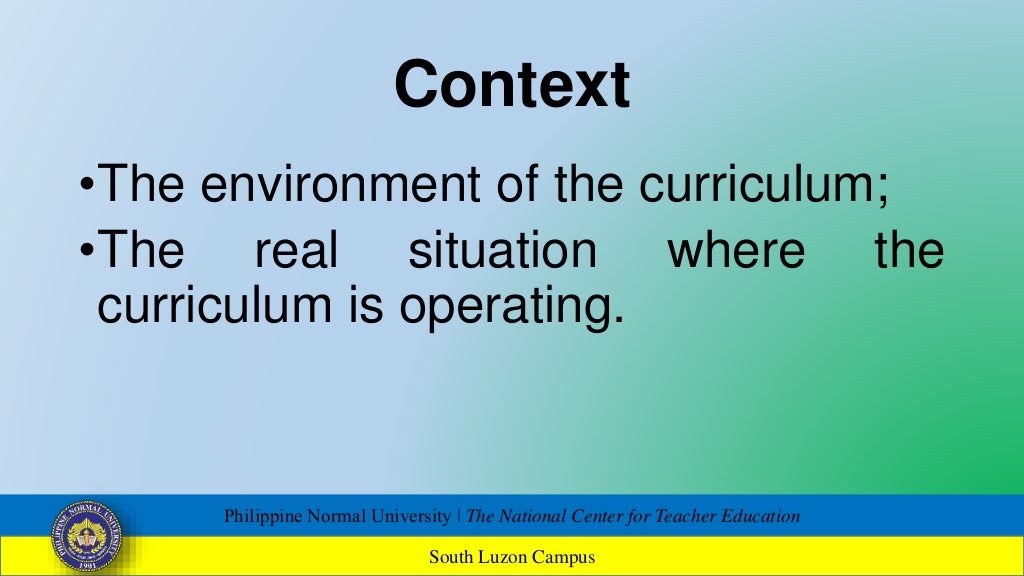 Context

•The environment of the curriculum;
•The real situation where the curriculum is operating.

PHILIPPINE NORMAL UNIVERSITY 1901

Philippine Normal University | The National Center for Teacher Education

South Luzon Campus